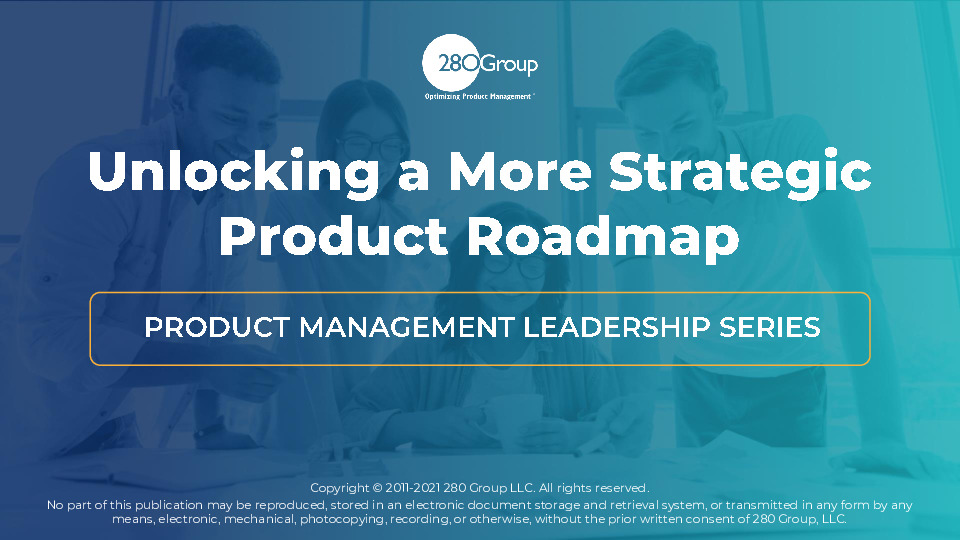 280Group
Optimizing Product Management®

Unlocking a More Strategic Product Roadmap

PRODUCT MANAGEMENT LEADERSHIP SERIES

Copyright © 2011-2021 280 Group LLC. All rights reserved.
No part of this publication may be reproduced, stored in an electronic document storage and retrieval system, or transmitted in any form by any means, electronic, mechanical, photocopying, recording, or otherwise, without the prior written consent of 280 Group, LLC.